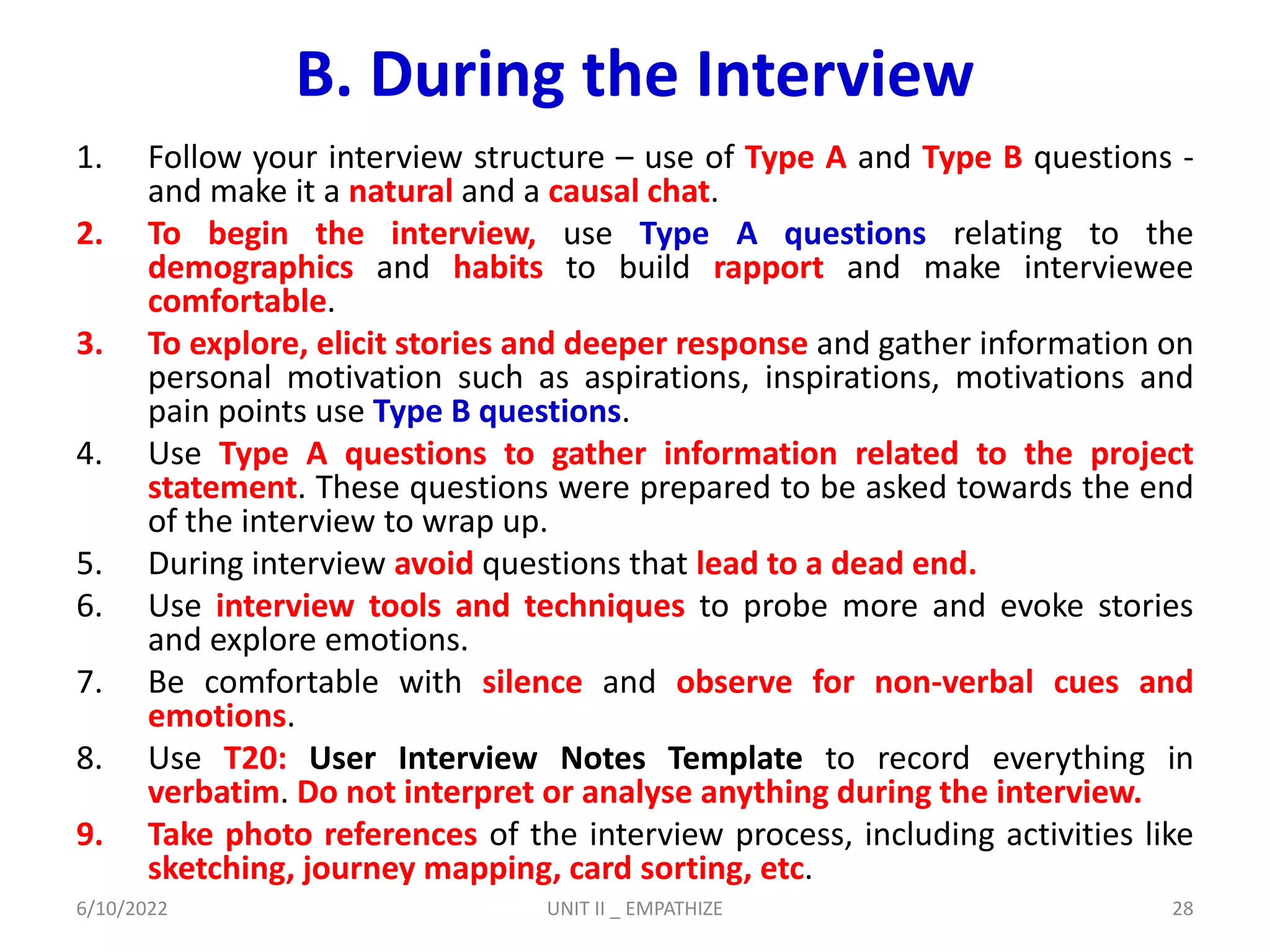 B. During the Interview

1. Follow your interview structure – use of Type A and Type B questions - and make it a natural and a causal chat.

2. To begin the interview, use Type A questions relating to the demographics and habits to build rapport and make interviewee comfortable.

3. To explore, elicit stories and deeper response and gather information on personal motivation such as aspirations, inspirations, motivations and pain points use Type B questions.

4. Use Type A questions to gather information related to the project statement. These questions were prepared to be asked towards the end of the interview to wrap up.

5. During interview avoid questions that lead to a dead end.

6. Use interview tools and techniques to probe more and evoke stories and explore emotions.

7. Be comfortable with silence and observe for non-verbal cues and emotions.

8. Use T20: User Interview Notes Template to record everything in verbatim. Do not interpret or analyse anything during the interview.

9. Take photo references of the interview process, including activities like sketching, journey mapping, card sorting, etc.

6/10/2022 UNIT II _ EMPATHIZE 28